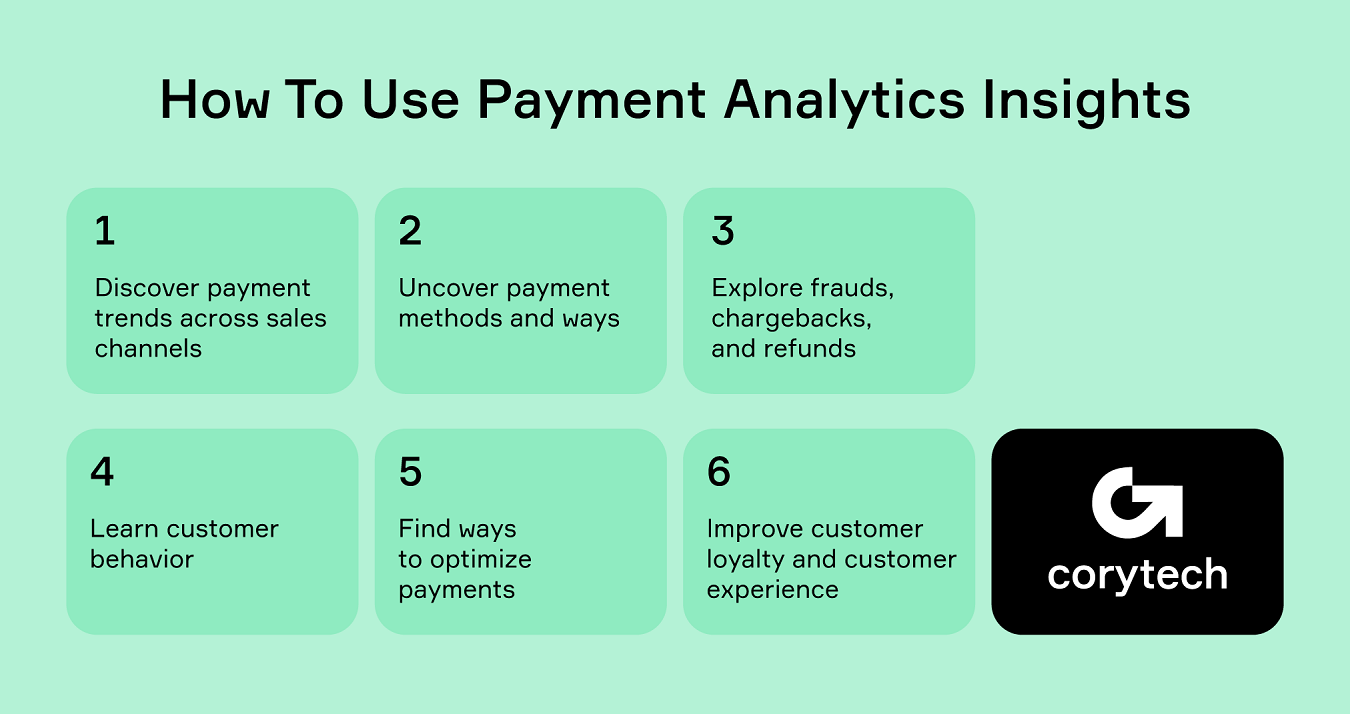 How To Use Payment Analytics Insights

1

Discover payment trends across sales channels

2

Uncover payment methods and ways

3

Explore frauds, chargebacks, and refunds

4

Learn customer behavior

5

Find ways to optimize payments

6

Improve customer loyalty and customer experience

corytech